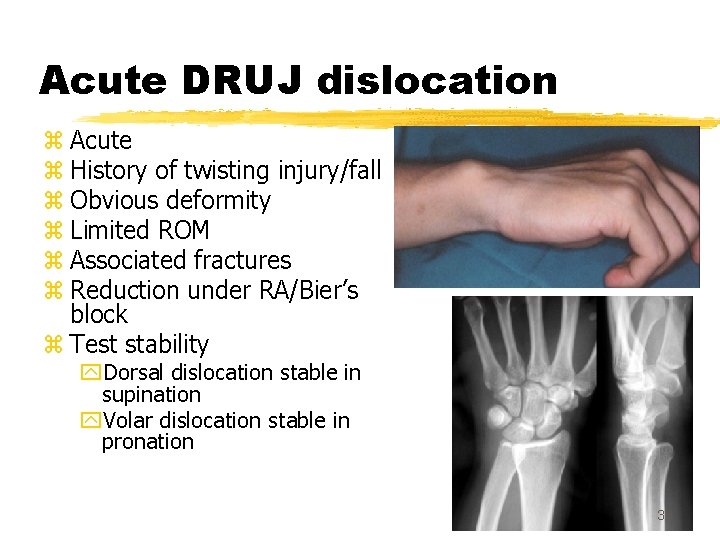 Acute DRUJ dislocation

⌘ Acute
⌘ History of twisting injury/fall
⌘ Obvious deformity
⌘ Limited ROM
⌘ Associated fractures
⌘ Reduction under RA/Bier's block
⌘ Test stability
    Dorsal dislocation stable in supination
    Volar dislocation stable in pronation

3